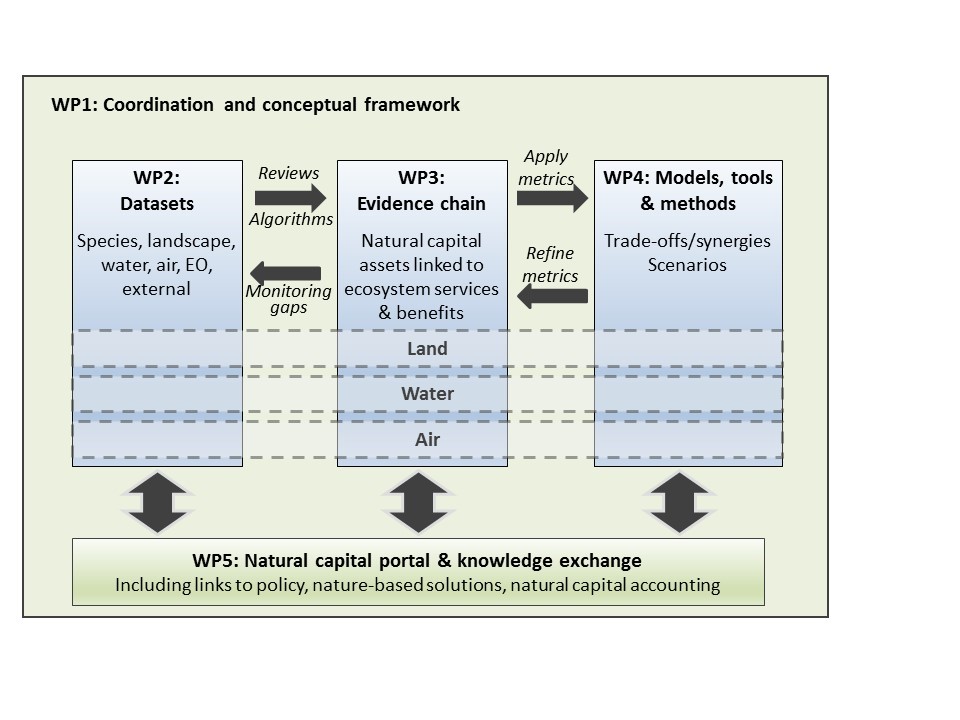 WP1: Coordination and conceptual framework

WP2:
Datasets

Species, landscape, water, air, EO, external

Reviews

Algorithms

Monitoring gaps

WP3:
Evidence chain

Natural capital assets linked to ecosystem services & benefits

Apply metrics

Refine metrics

WP4: Models, tools & methods

Trade-offs/synergies
Scenarios

Land

Water

Air

WP5: Natural capital portal & knowledge exchange
Including links to policy, nature-based solutions, natural capital accounting